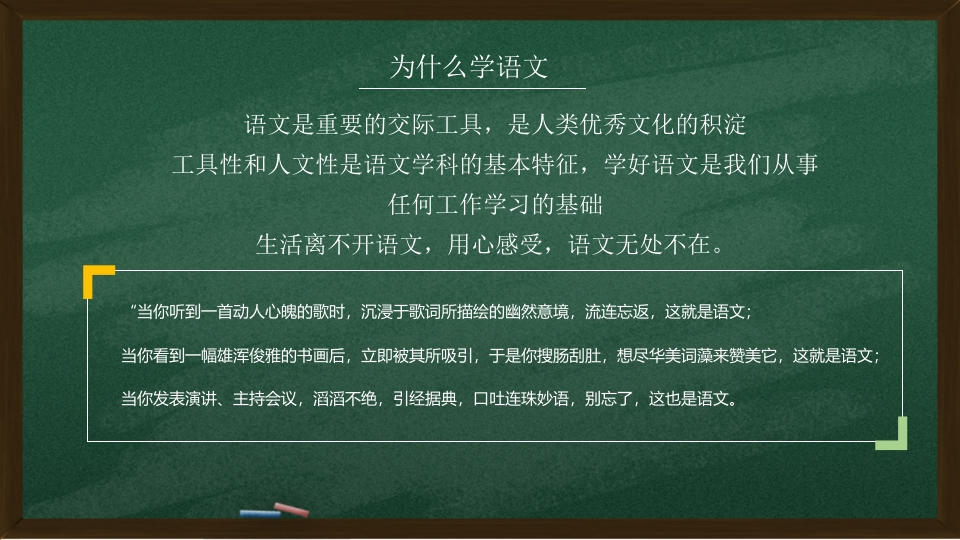 为什么学语文

语文是重要的交际工具，是人类优秀文化的积淀
工具性和人文性是语文学科的基本特征，学好语文是我们从事任何工作学习的基础
生活离不开语文，用心感受，语文无处不在。

“当你听到一首动人心魄的歌时，沉浸于歌词所描绘的幽然意境，流连忘返，这就是语文；
当你看到一幅雄浑俊雅的书画后，立即被其所吸引，于是你搜肠刮肚，想尽华美词藻来赞美它，这就是语文；
当你发表演讲、主持会议，滔滔不绝，引经据典，口吐连珠妙语，别忘了，这也是语文。